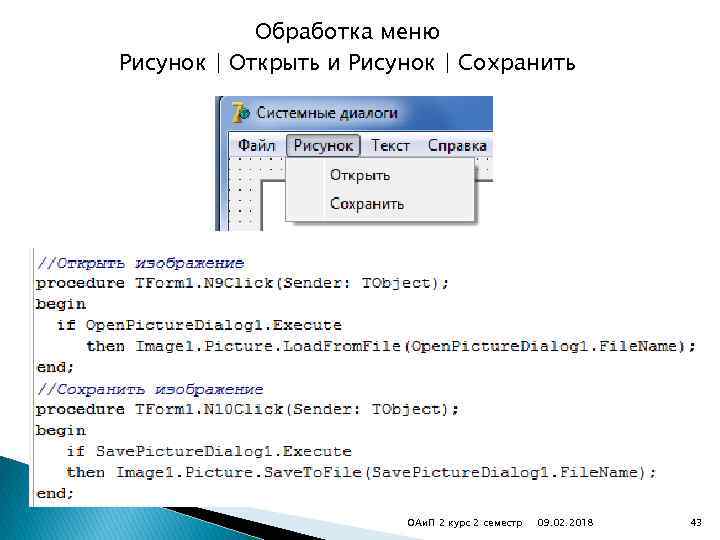 Обработка меню
Рисунок | Открыть и Рисунок | Сохранить

Системные диалоги

Файл Рисунок Текст Справка

Открыть
Сохранить

//Открыть изображение
procedure TForm1.N9Click(Sender: TObject);
begin
  if OpenPictureDialog1.Execute
    then Image1.Picture.LoadFromFile(OpenPictureDialog1.FileName);
end;
//Сохранить изображение
procedure TForm1.N10Click(Sender: TObject);
begin
  if SavePictureDialog1.Execute
  then Image1.Picture.SaveToFile(SavePictureDialog1.FileName);
end;

ОАиП 2 курс 2 семестр 09.02.2018 43